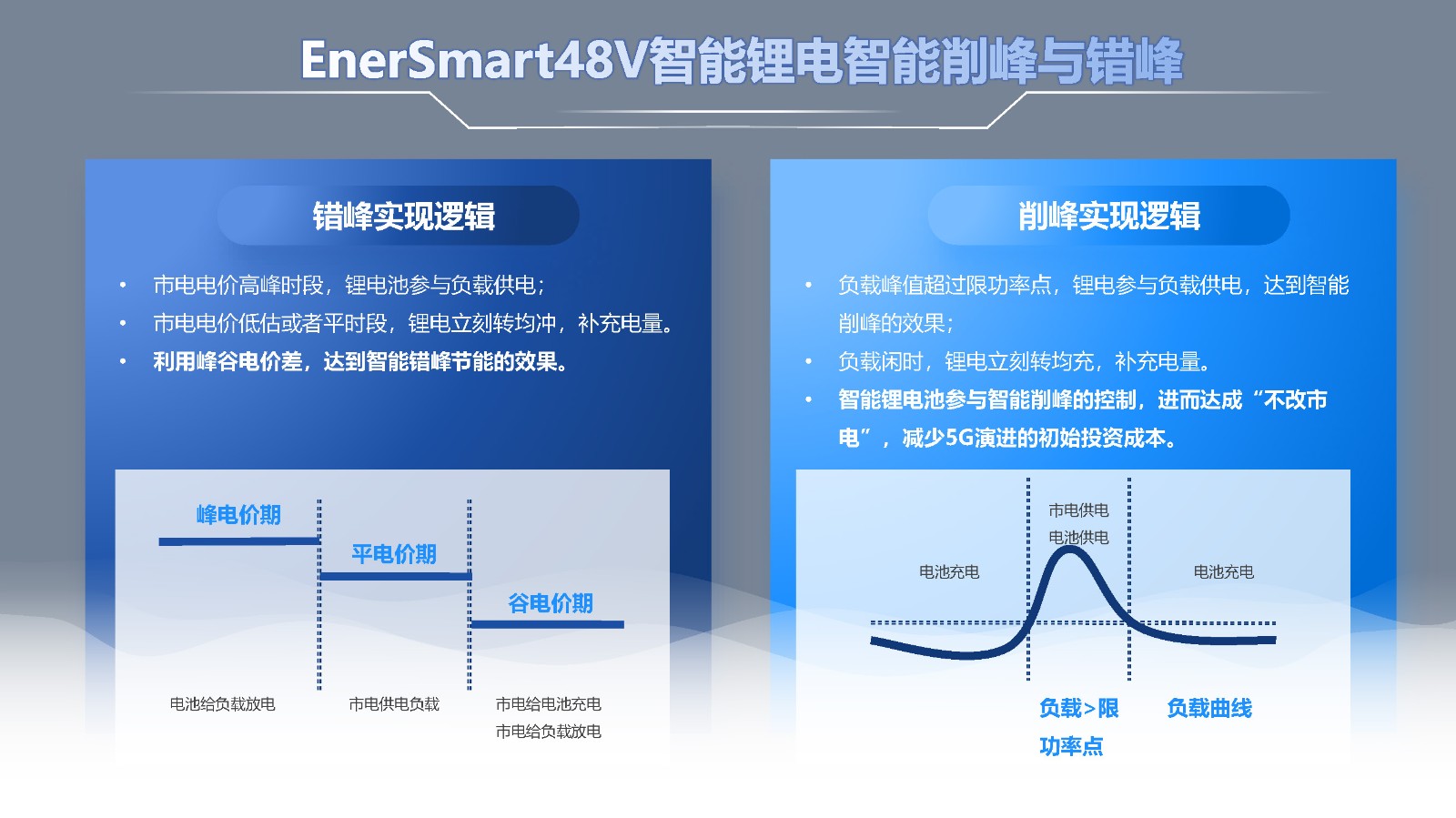 EnerSmart48V智能锂电智能削峰与错峰

错峰实现逻辑

• 市电电价高峰时段，锂电池参与负载供电；
• 市电电价低估或者平时段，锂电立刻转均冲，补充电量。
• 利用峰谷电价差，达到智能错峰节能的效果。

峰电价期
平电价期
谷电价期
电池给负载放电
市电供电负载
市电给电池充电
市电给负载放电

削峰实现逻辑

• 负载峰值超过限功率点，锂电参与负载供电，达到智能削峰的效果；
• 负载闲时，锂电立刻转均充，补充电量。
• 智能锂电池参与智能削峰的控制，进而达成“不改市电”，减少5G演进的初始投资成本。

市电供电
电池供电
电池充电
电池充电
负载>限功率点
负载曲线